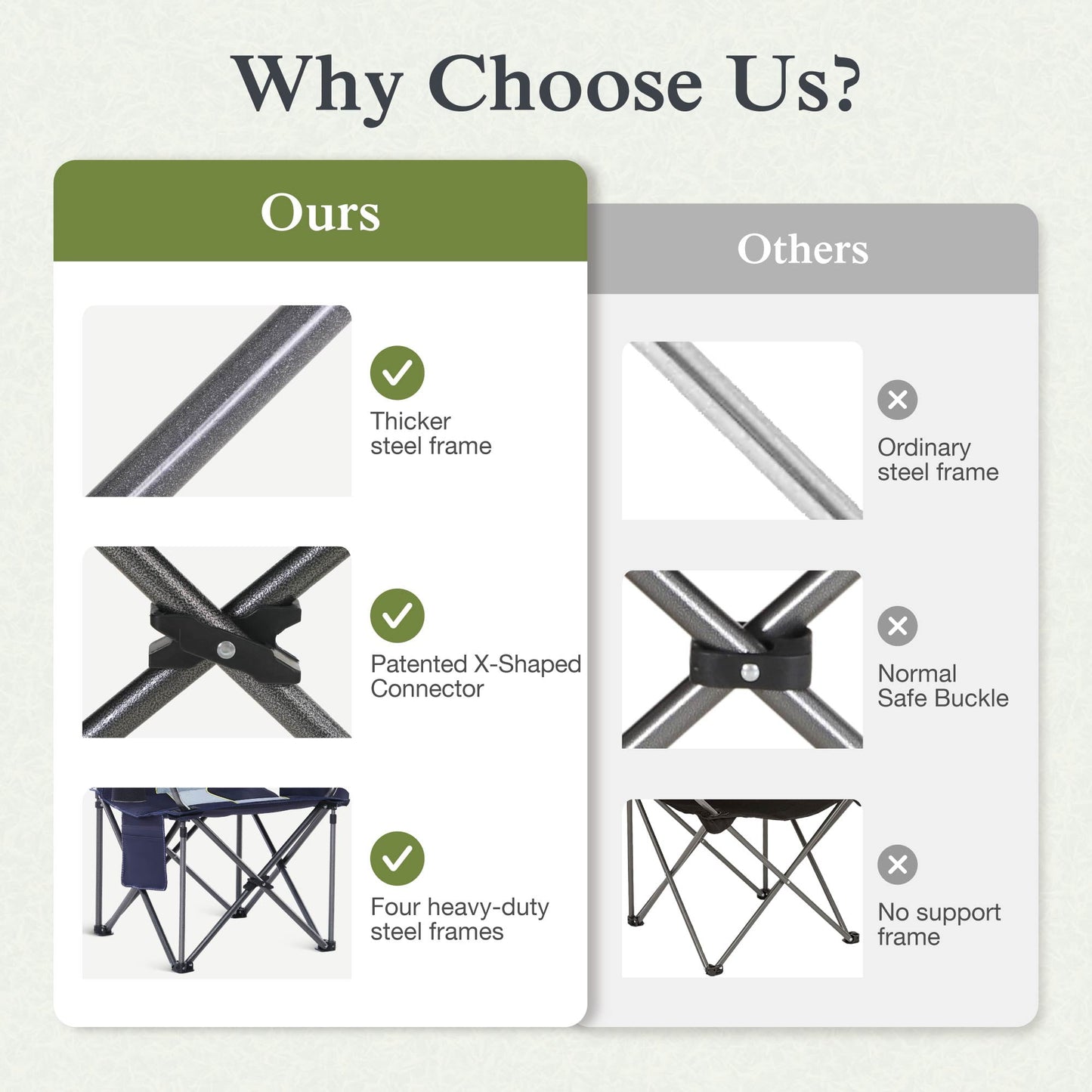 Why Choose Us?

Ours

Thicker steel frame

Patented X-Shaped Connector

Four heavy-duty steel frames

Others

Ordinary steel frame

Normal Safe Buckle

No support frame